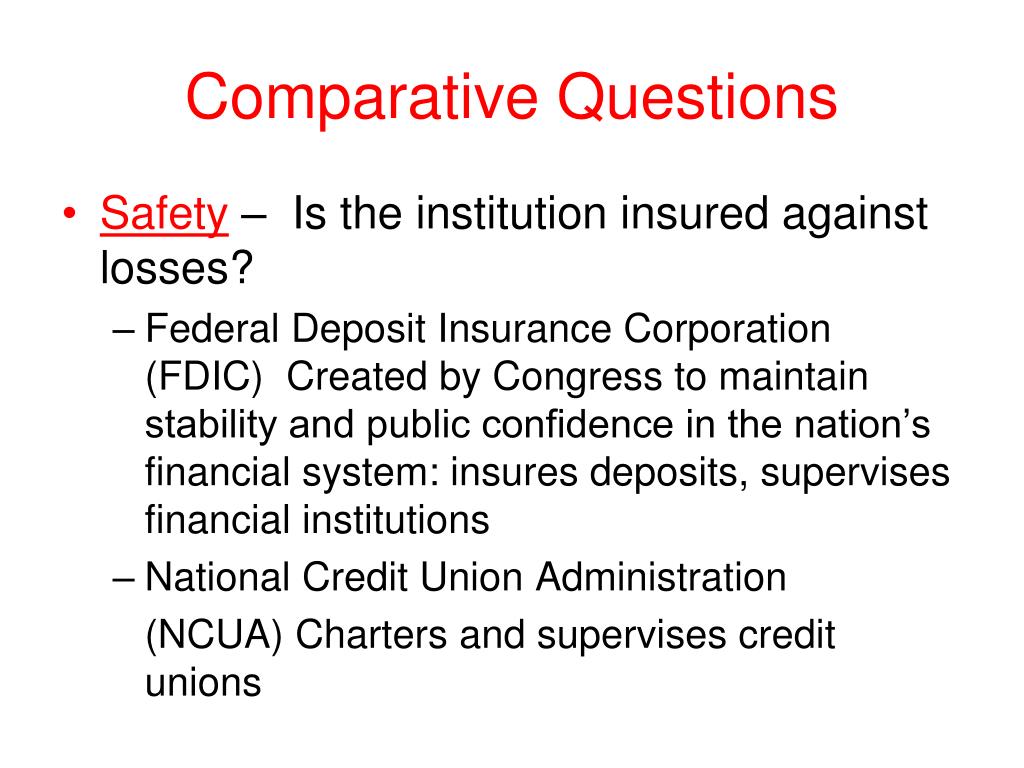 Comparative Questions

• Safety – Is the institution insured against losses?

– Federal Deposit Insurance Corporation (FDIC) Created by Congress to maintain stability and public confidence in the nation's financial system: insures deposits, supervises financial institutions

– National Credit Union Administration (NCUA) Charters and supervises credit unions